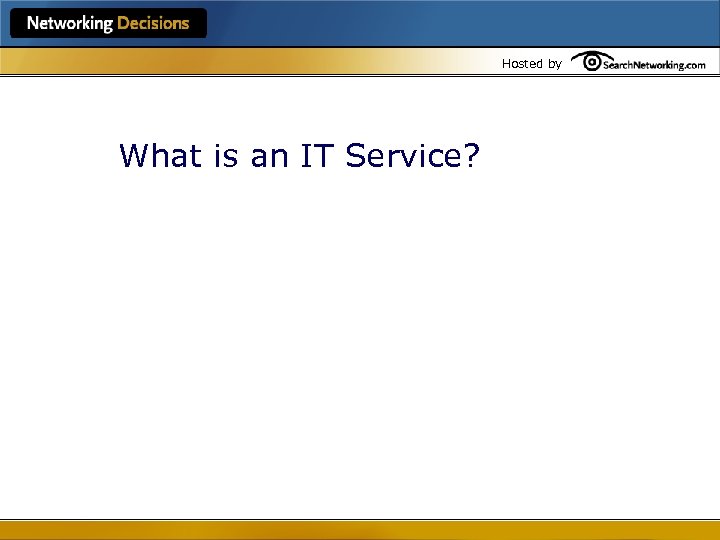 Networking Decisions

Hosted by SearchNetworking.com

What is an IT Service?